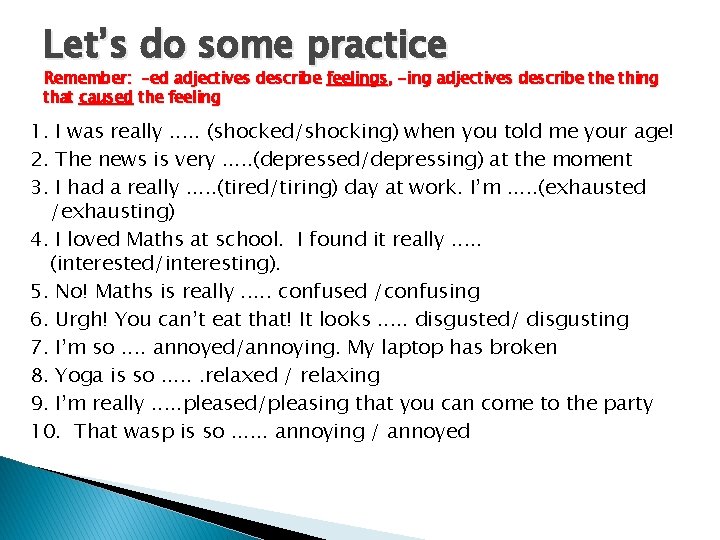 Let's do some practice

Remember: -ed adjectives describe feelings, -ing adjectives describe the thing that caused the feeling

1. I was really ..... (shocked/shocking) when you told me your age!
2. The news is very .....(depressed/depressing) at the moment
3. I had a really .....(tired/tiring) day at work. I'm .....(exhausted /exhausting)
4. I loved Maths at school. I found it really ..... (interested/interesting).
5. No! Maths is really ..... confused /confusing
6. Urgh! You can't eat that! It looks ..... disgusted/ disgusting
7. I'm so .... annoyed/annoying. My laptop has broken
8. Yoga is so ..... .relaxed / relaxing
9. I'm really .....pleased/pleasing that you can come to the party
10. That wasp is so ...... annoying / annoyed